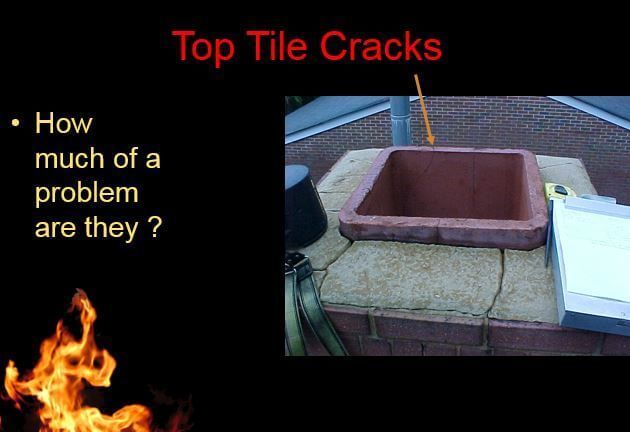 Top Tile Cracks

• How much of a problem are they ?